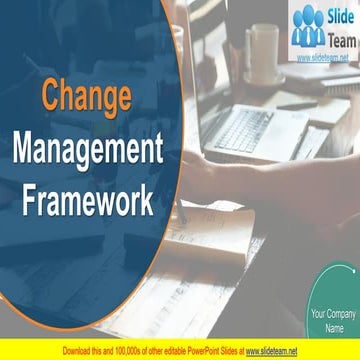 Slide Team
www.slideteam.net

Change Management Framework

Your Company Name

Download this and 100,000s of other editable PowerPoint Slides at www.slideteam.net